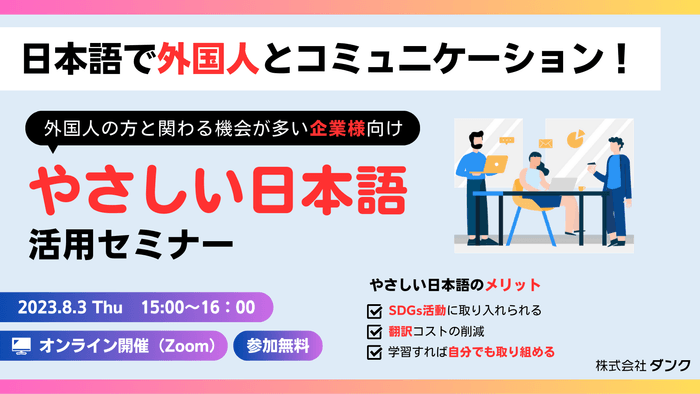 日本語で外国人とコミュニケーション！

外国人の方と関わる機会が多い企業様向け

やさしい日本語

活用セミナー

2023.8.3 Thu　15:00〜16：00

オンライン開催（Zoom）

参加無料

やさしい日本語のメリット

SDGs活動に取り入れられる

翻訳コストの削減

学習すれば自分でも取り組める

株式会社 ダンク